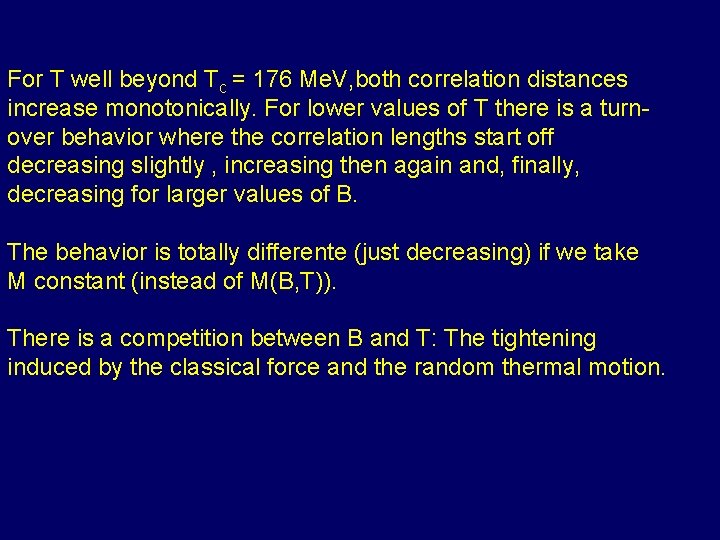 For T well beyond $T_c$ = 176 MeV,both correlation distances increase monotonically. For lower values of T there is a turn-over behavior where the correlation lengths start off decreasing slightly , increasing then again and, finally, decreasing for larger values of B.

The behavior is totally differente (just decreasing) if we take M constant (instead of M(B,T)).

There is a competition between B and T: The tightening induced by the classical force and the random thermal motion.